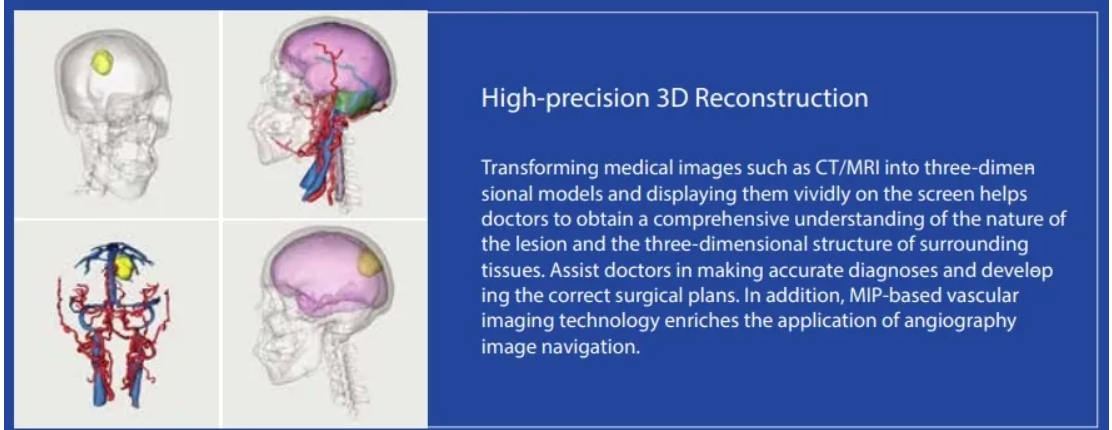 High-precision 3D Reconstruction

Transforming medical images such as CT/MRI into three-dimensional models and displaying them vividly on the screen helps doctors to obtain a comprehensive understanding of the nature of the lesion and the three-dimensional structure of surrounding tissues. Assist doctors in making accurate diagnoses and developing the correct surgical plans. In addition, MIP-based vascular imaging technology enriches the application of angiography image navigation.